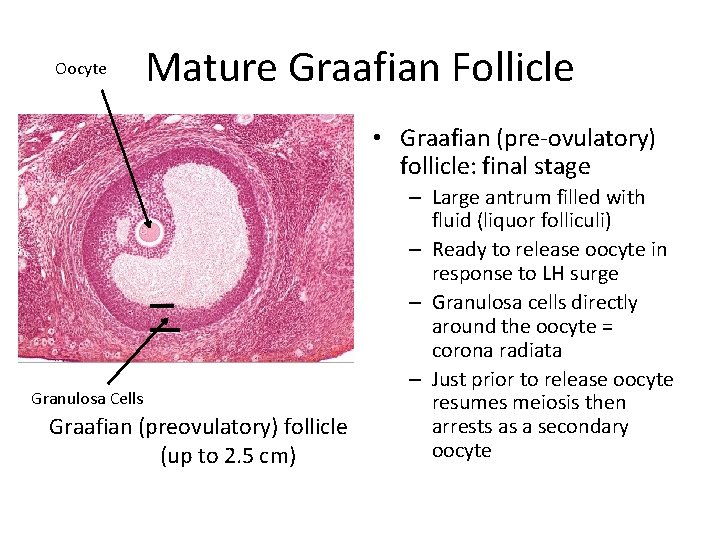 Mature Graafian Follicle

Oocyte

Granulosa Cells

Graafian (preovulatory) follicle (up to 2.5 cm)

• Graafian (pre-ovulatory) follicle: final stage
  – Large antrum filled with fluid (liquor folliculi)
  – Ready to release oocyte in response to LH surge
  – Granulosa cells directly around the oocyte = corona radiata
  – Just prior to release oocyte resumes meiosis then arrests as a secondary oocyte